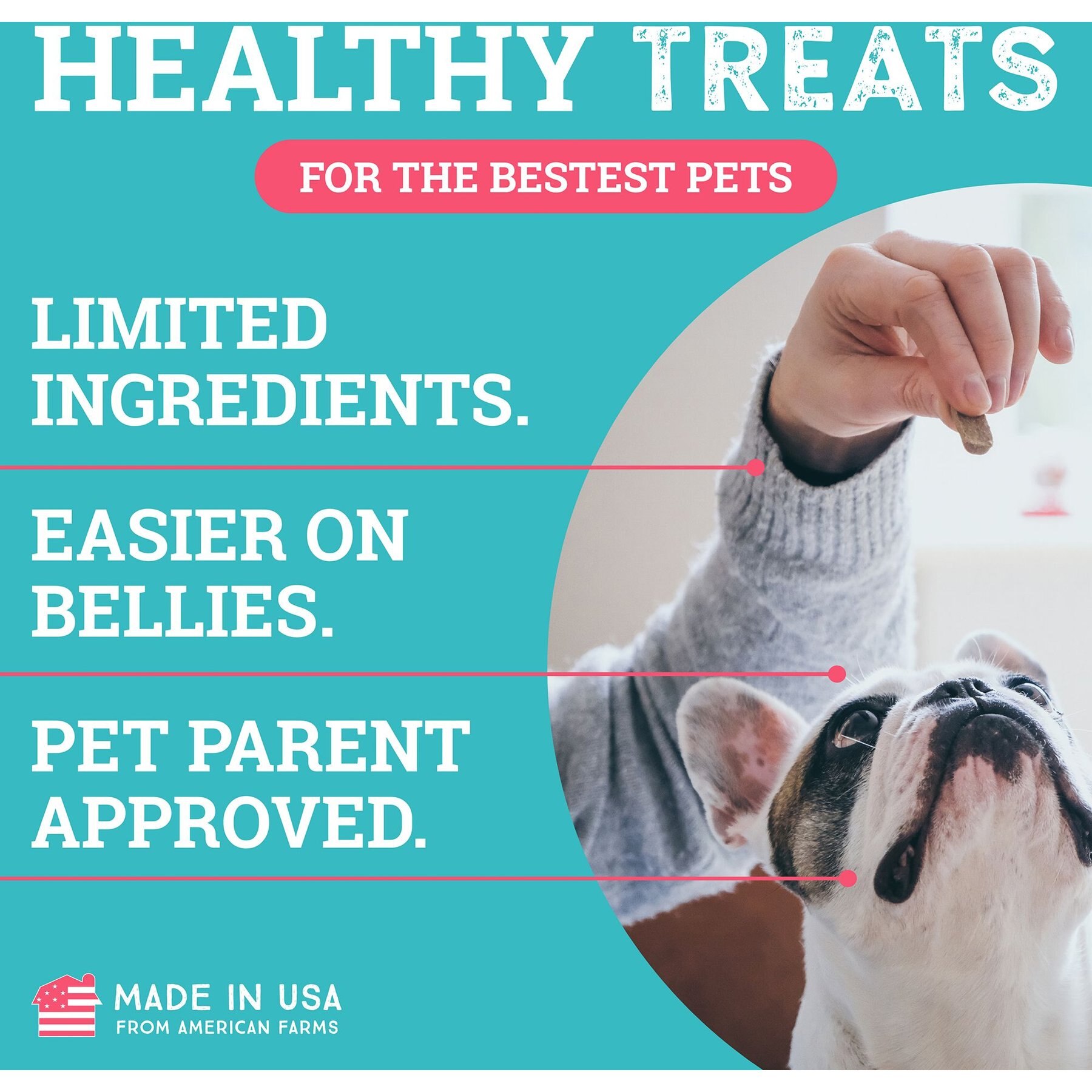 HEALTHY TREATS

FOR THE BESTEST PETS

LIMITED INGREDIENTS.

EASIER ON BELLIES.

PET PARENT APPROVED.

MADE IN USA
FROM AMERICAN FARMS